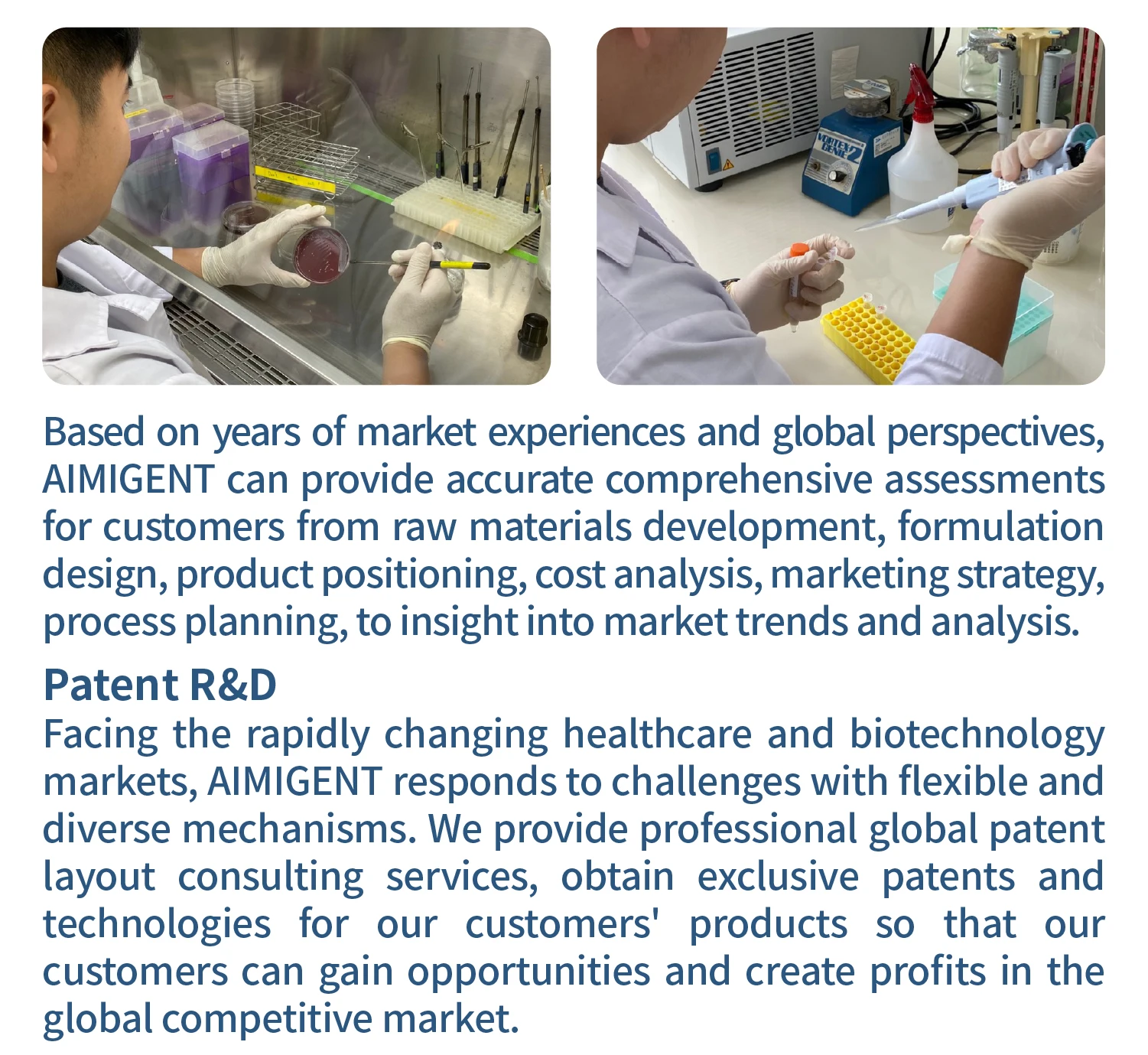 VORTEX GENIE 2

Based on years of market experiences and global perspectives, AIMIGENT can provide accurate comprehensive assessments for customers from raw materials development, formulation design, product positioning, cost analysis, marketing strategy, process planning, to insight into market trends and analysis.

Patent R&D

Facing the rapidly changing healthcare and biotechnology markets, AIMIGENT responds to challenges with flexible and diverse mechanisms. We provide professional global patent layout consulting services, obtain exclusive patents and technologies for our customers' products so that our customers can gain opportunities and create profits in the global competitive market.